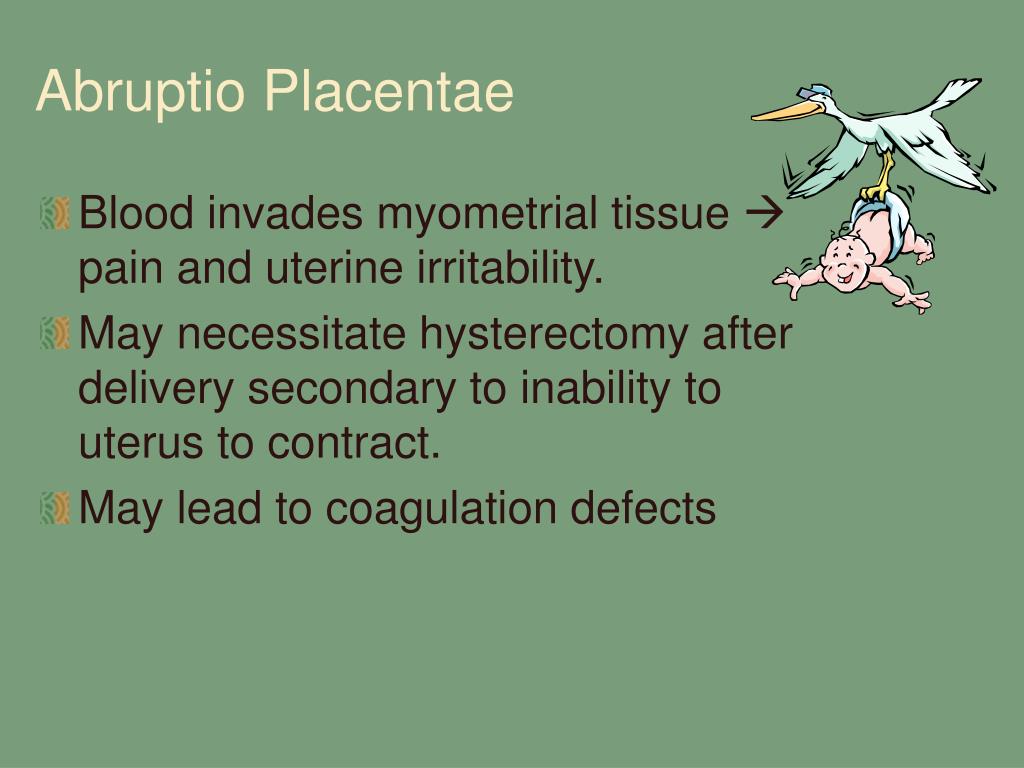 Abruptio Placentae

Blood invades myometrial tissue → pain and uterine irritability.

May necessitate hysterectomy after delivery secondary to inability to uterus to contract.

May lead to coagulation defects